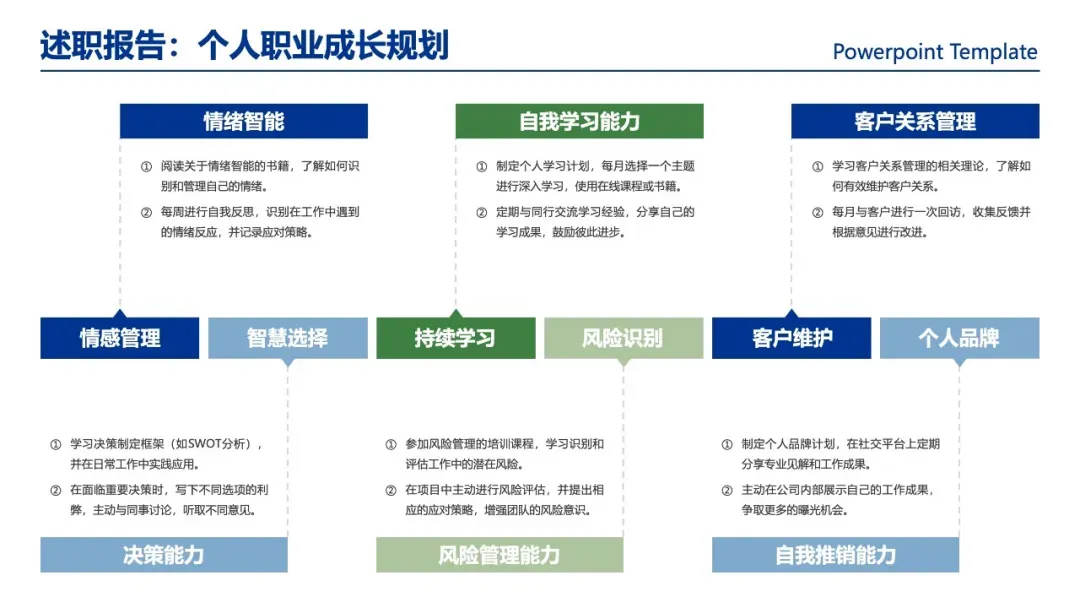 述职报告：个人职业成长规划

Powerpoint Template

情绪智能

① 阅读关于情绪智能的书籍，了解如何识别和管理自己的情绪。

② 每周进行自我反思，识别在工作中遇到的情绪反应，并记录应对策略。

自我学习能力

① 制定个人学习计划，每月选择一个主题进行深入学习，使用在线课程或书籍。

② 定期与同行交流学习经验，分享自己的学习成果，鼓励彼此进步。

客户关系管理

① 学习客户关系管理的相关理论，了解如何有效维护客户关系。

② 每月与客户进行一次回访，收集反馈并根据意见进行改进。

情感管理

智慧选择

持续学习

风险识别

客户维护

个人品牌

① 学习决策制定框架（如SWOT分析），并在日常工作中实践应用。

② 在面临重要决策时，写下不同选项的利弊，主动与同事讨论，听取不同意见。

决策能力

① 参加风险管理的培训课程，学习识别和评估工作中的潜在风险。

② 在项目中主动进行风险评估，并提出相应的应对策略，增强团队的风险意识。

风险管理能力

① 制定个人品牌计划，在社交平台上定期分享专业见解和工作成果。

② 主动在公司内部展示自己的工作成果，争取更多的曝光机会。

自我推销能力